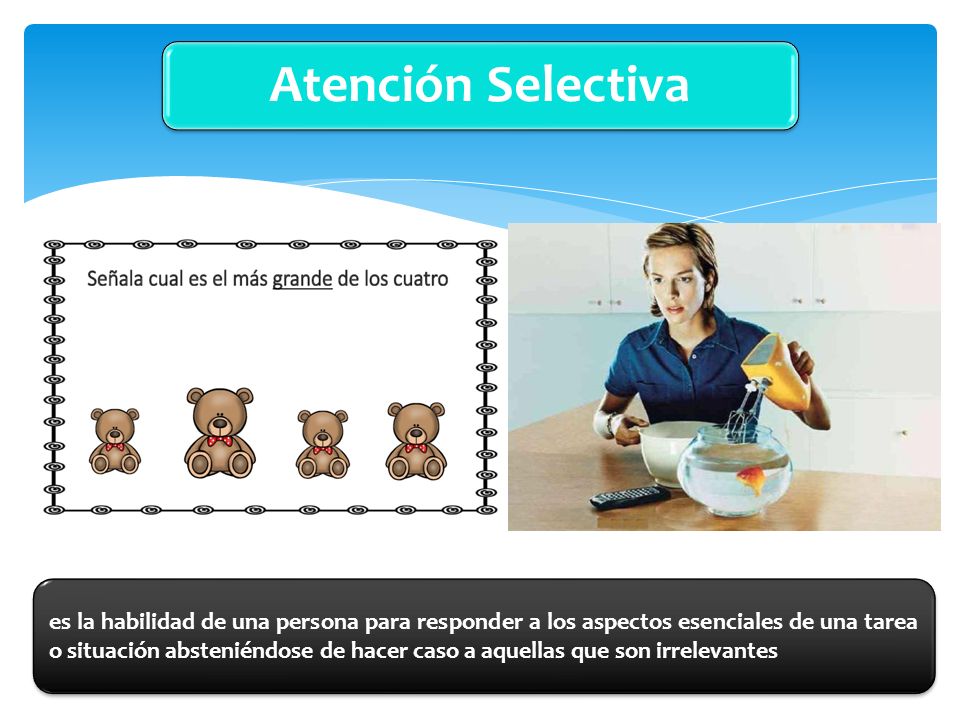 Atención Selectiva

Señala cual es el más grande de los cuatro

es la habilidad de una persona para responder a los aspectos esenciales de una tarea o situación absteniéndose de hacer caso a aquellas que son irrelevantes